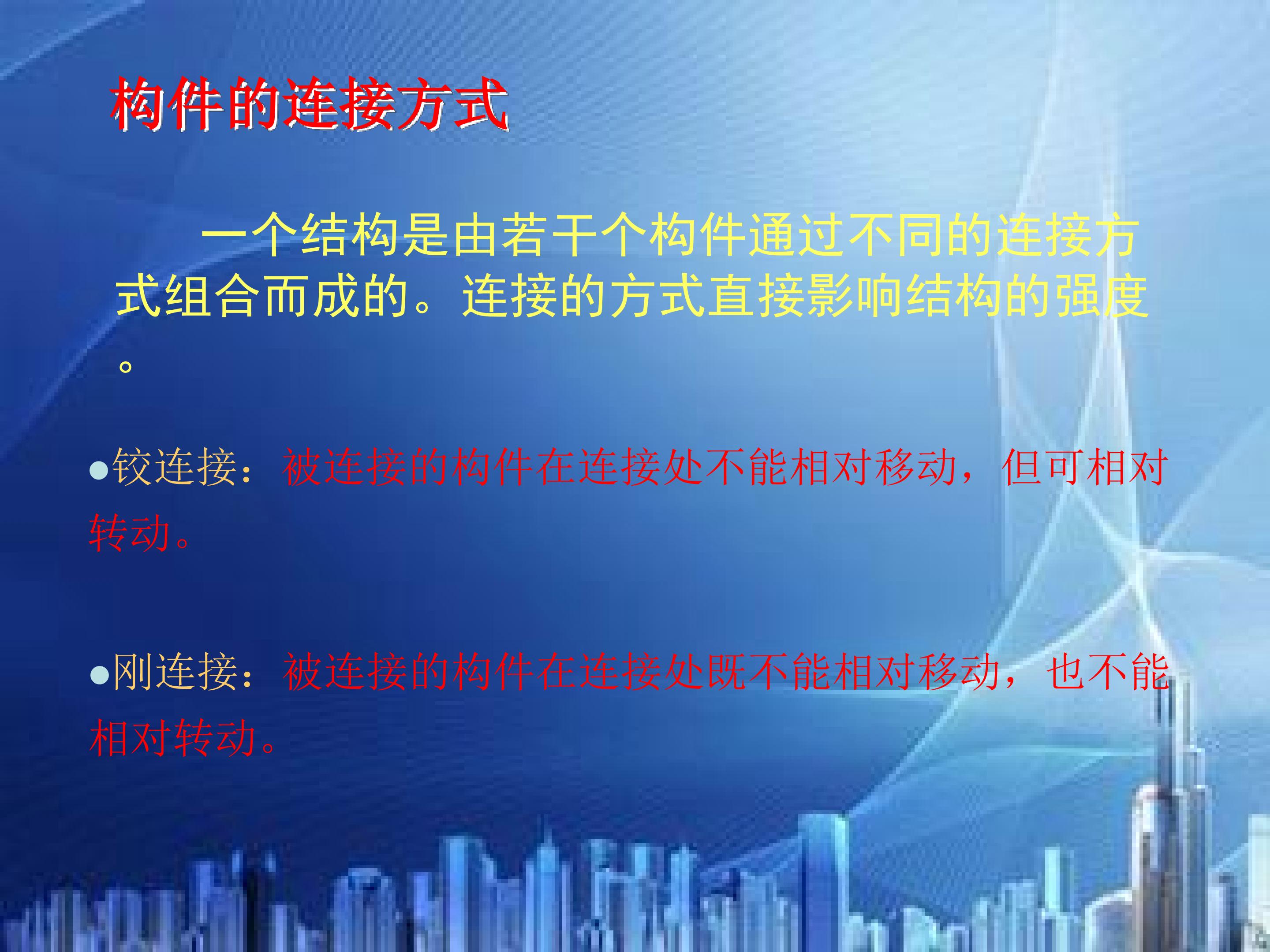 构件的连接方式

一个结构是由若干个构件通过不同的连接方式组合而成的。连接的方式直接影响结构的强度。

●铰连接：被连接的构件在连接处不能相对移动，但可相对转动。

●刚连接：被连接的构件在连接处既不能相对移动，也不能相对转动。